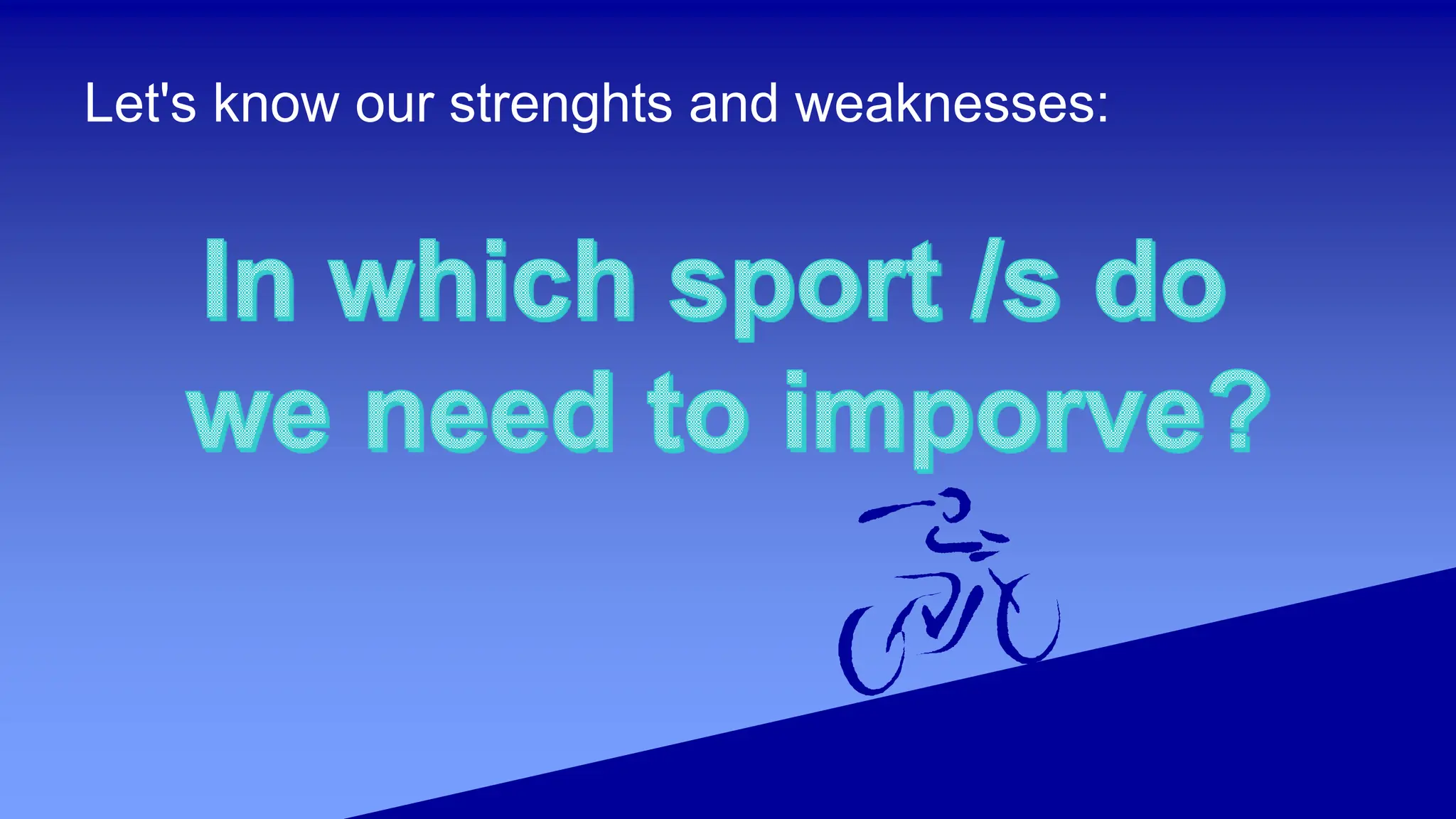 Let's know our strenghts and weaknesses:

In which sport /s do we need to imporve?